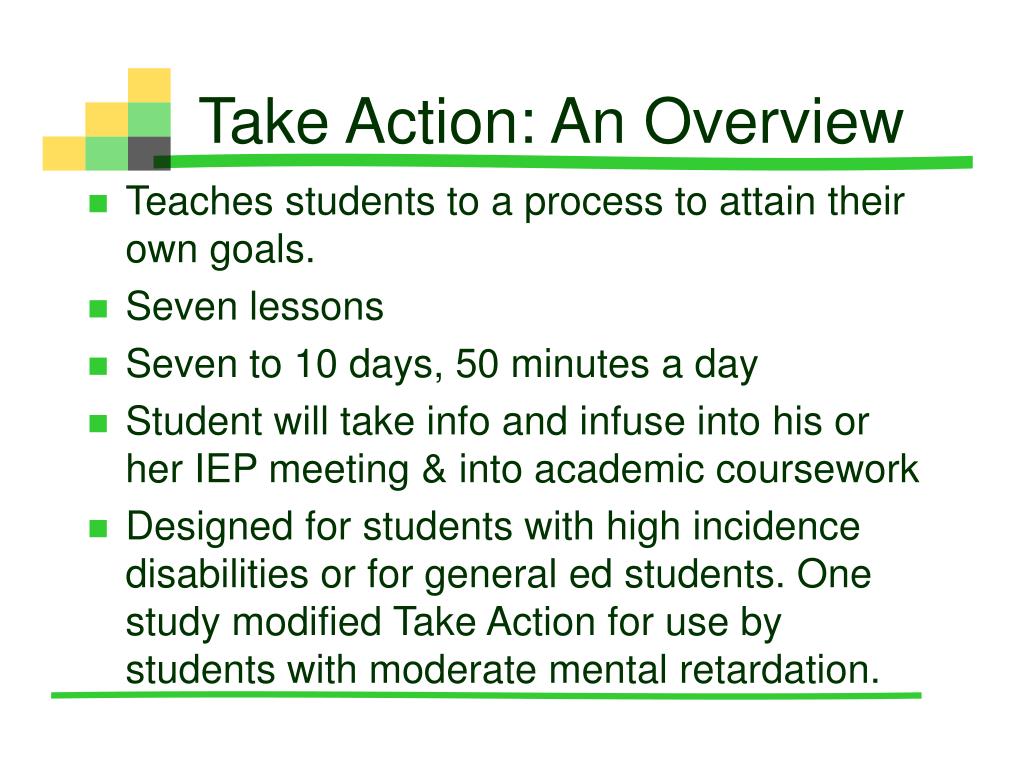 Take Action: An Overview

- Teaches students to a process to attain their own goals.
- Seven lessons
- Seven to 10 days, 50 minutes a day
- Student will take info and infuse into his or her IEP meeting & into academic coursework
- Designed for students with high incidence disabilities or for general ed students. One study modified Take Action for use by students with moderate mental retardation.